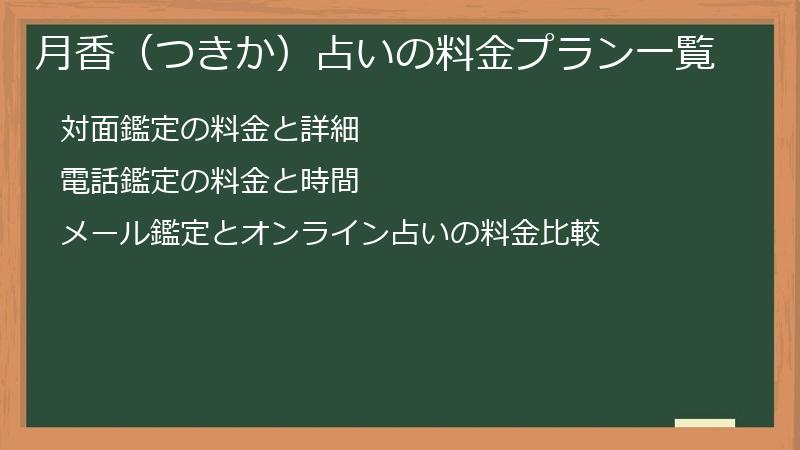 月香（つきか）占いの料金プラン一覧

対面鑑定の料金と詳細

電話鑑定の料金と時間

メール鑑定とオンライン占いの料金比較